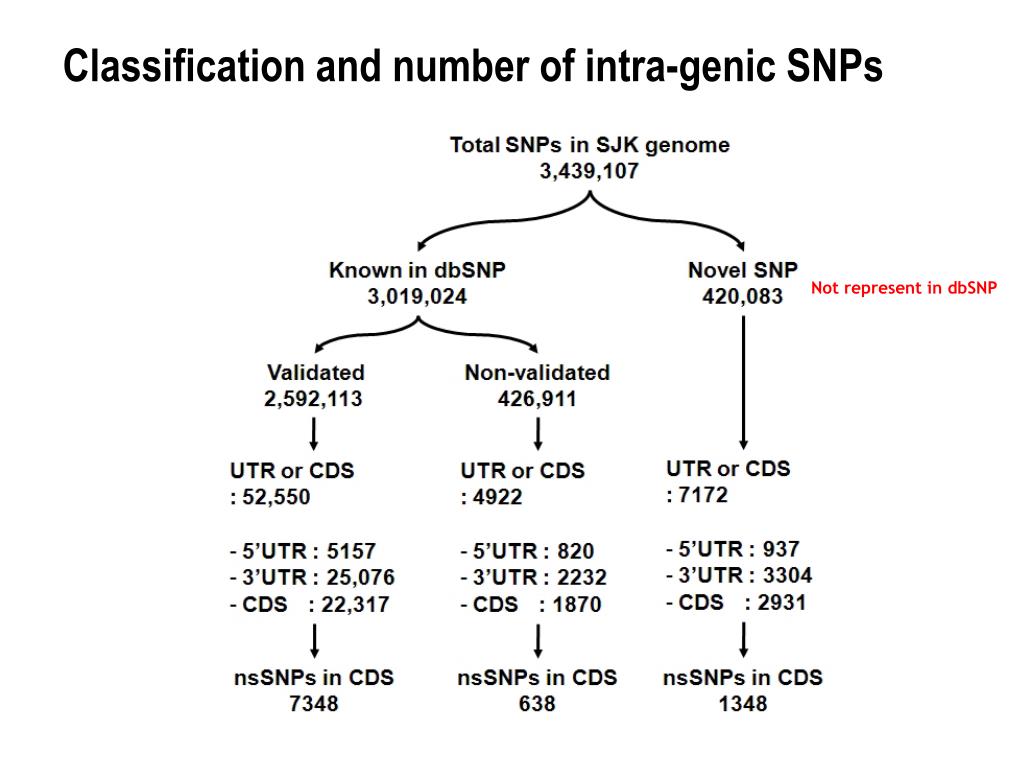 Classification and number of intra-genic SNPs

Total SNPs in SJK genome
3,439,107

Known in dbSNP
3,019,024

Novel SNP
420,083

Not represent in dbSNP

Validated
2,592,113

Non-validated
426,911

UTR or CDS
: 52,550

- 5'UTR : 5157
- 3'UTR : 25,076
- CDS : 22,317

nsSNPs in CDS
7348

UTR or CDS
: 4922

- 5'UTR : 820
- 3'UTR : 2232
- CDS : 1870

nsSNPs in CDS
638

UTR or CDS
: 7172

- 5'UTR : 937
- 3'UTR : 3304
- CDS : 2931

nsSNPs in CDS
1348